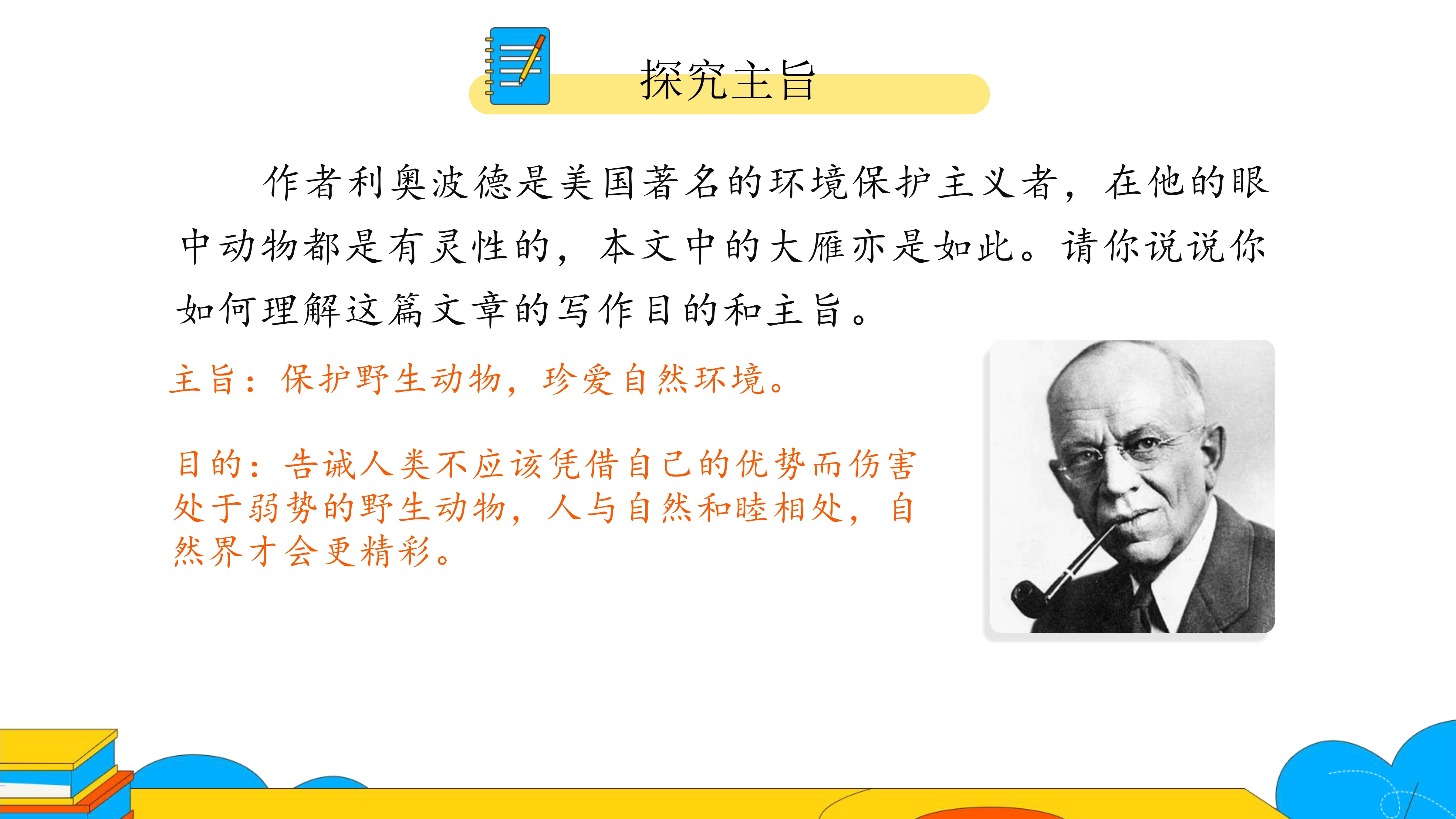 探究主旨

作者利奥波德是美国著名的环境保护主义者，在他的眼中动物都是有灵性的，本文中的大雁亦是如此。请你说说你如何理解这篇文章的写作目的和主旨。

主旨：保护野生动物，珍爱自然环境。

目的：告诫人类不应该凭借自己的优势而伤害处于弱势的野生动物，人与自然和睦相处，自然界才会更精彩。